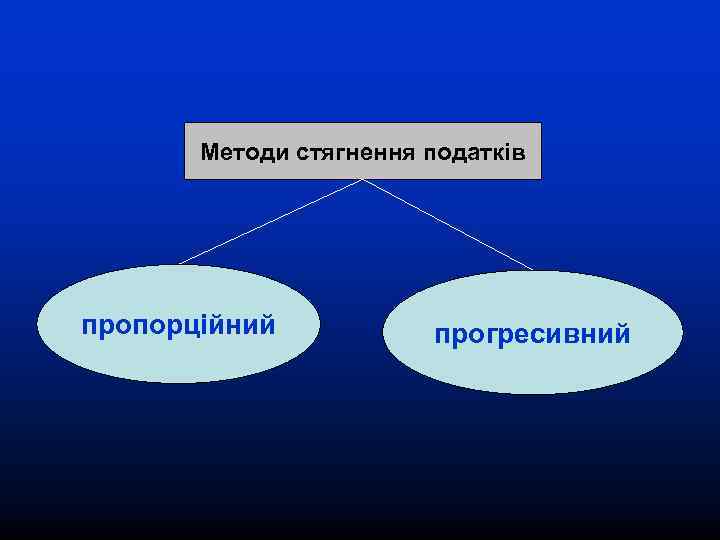 Методи стягнення податків

пропорційний

прогресивний